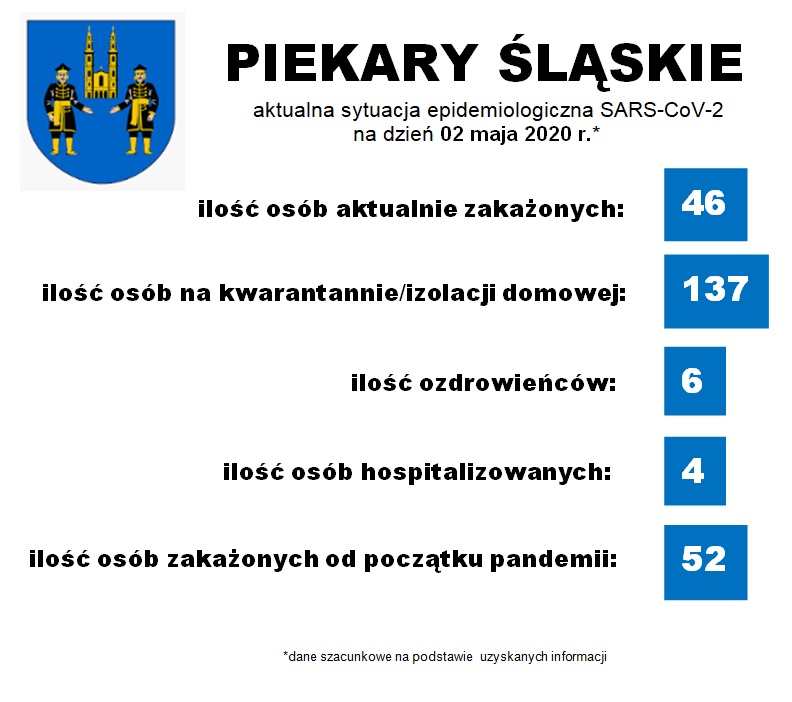 PIEKARY ŚLĄSKIE

aktualna sytuacja epidemiologiczna SARS-CoV-2
na dzień 02 maja 2020 r.*

ilość osób aktualnie zakażonych: 46

ilość osób na kwarantannie/izolacji domowej: 137

ilość ozdrowieńców: 6

ilość osób hospitalizowanych: 4

ilość osób zakażonych od początku pandemii: 52

*dane szacunkowe na podstawie uzyskanych informacji